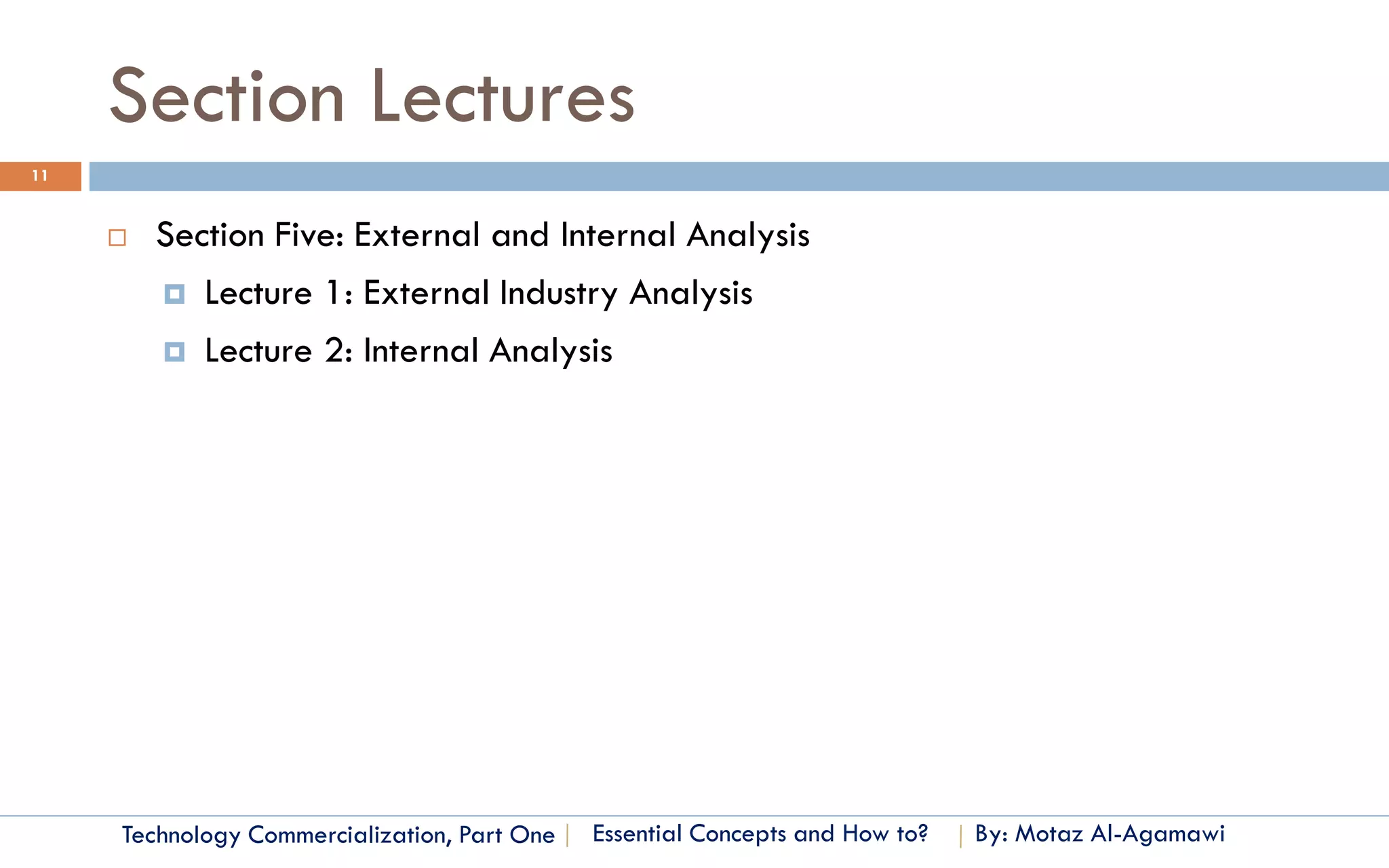 Section Lectures

11

Section Five: External and Internal Analysis

Lecture 1: External Industry Analysis

Lecture 2: Internal Analysis

Technology Commercialization, Part One | Essential Concepts and How to? | By: Motaz Al-Agamawi